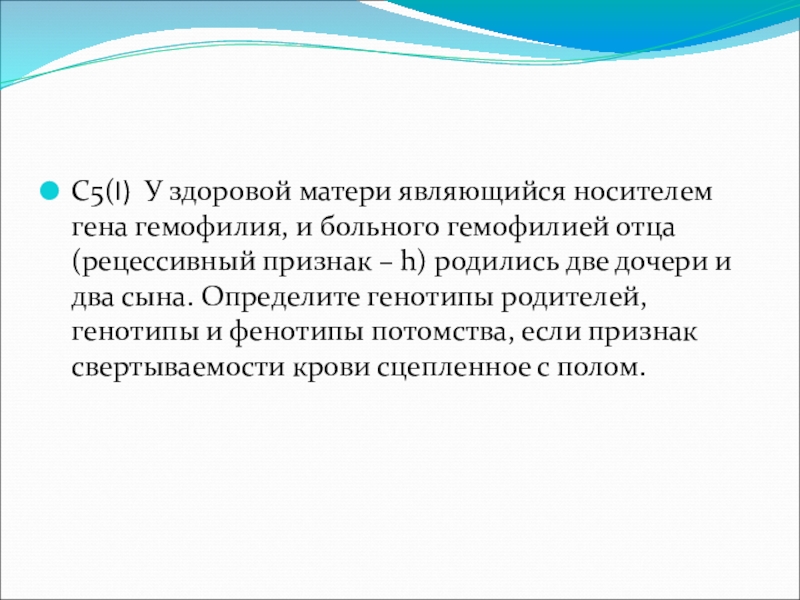 С5(I) У здоровой матери являющийся носителем гена гемофилия, и больного гемофилией отца (рецессивный признак – h) родились две дочери и два сына. Определите генотипы родителей, генотипы и фенотипы потомства, если признак свертываемости крови сцепленное с полом.